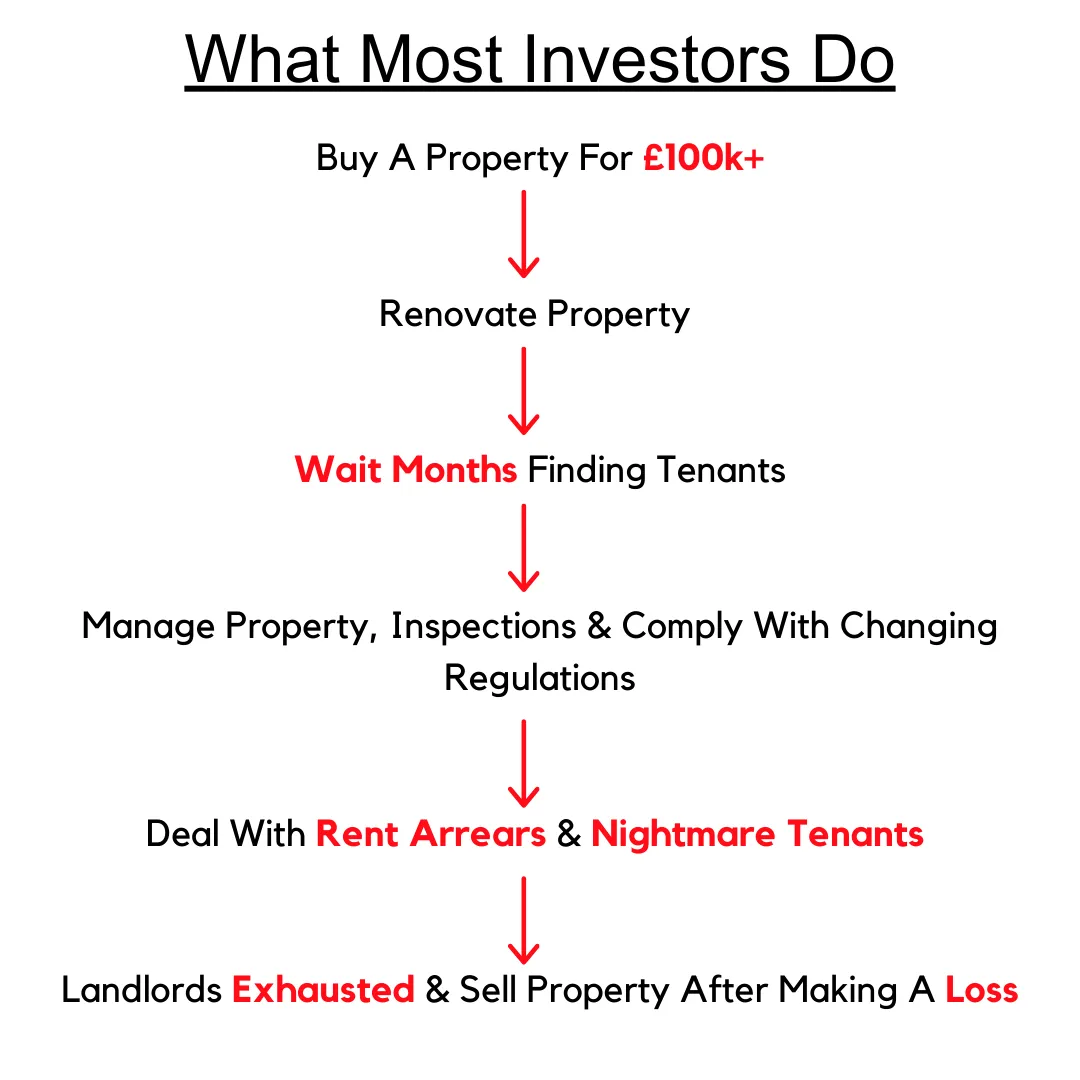 What Most Investors Do

Buy A Property For £100k+

Renovate Property

Wait Months Finding Tenants

Manage Property, Inspections & Comply With Changing Regulations

Deal With Rent Arrears & Nightmare Tenants

Landlords Exhausted & Sell Property After Making A Loss